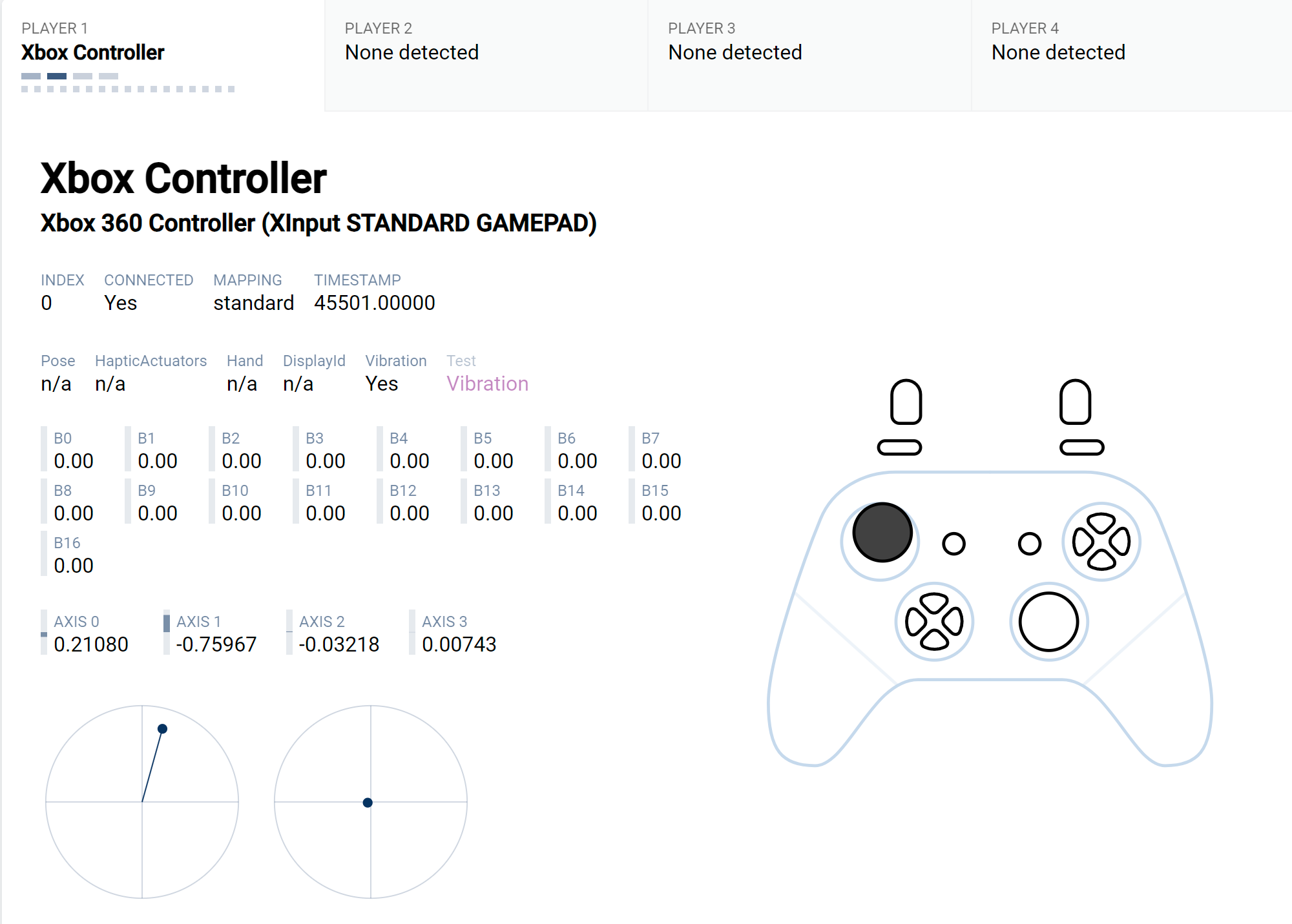 PLAYER 1
Xbox Controller

PLAYER 2
None detected

PLAYER 3
None detected

PLAYER 4
None detected

Xbox Controller

Xbox 360 Controller (XInput STANDARD GAMEPAD)

| INDEX | CONNECTED | MAPPING | TIMESTAMP |
|---|---|---|---|
| 0 | Yes | standard | 45501.00000 |

| Pose | HapticActuators | Hand | DisplayId | Vibration | Test |
|---|---|---|---|---|---|
| n/a | n/a | n/a | n/a | Yes | Vibration |

| B0 | B1 | B2 | B3 | B4 | B5 | B6 | B7 |
|---|---|---|---|---|---|---|---|
| 0.00 | 0.00 | 0.00 | 0.00 | 0.00 | 0.00 | 0.00 | 0.00 |
| B8 | B9 | B10 | B11 | B12 | B13 | B14 | B15 |
| 0.00 | 0.00 | 0.00 | 0.00 | 0.00 | 0.00 | 0.00 | 0.00 |
| B16 | | | | | | | |
| 0.00 | | | | | | | |

| AXIS 0 | AXIS 1 | AXIS 2 | AXIS 3 |
|---|---|---|---|
| 0.21080 | -0.75967 | -0.03218 | 0.00743 |